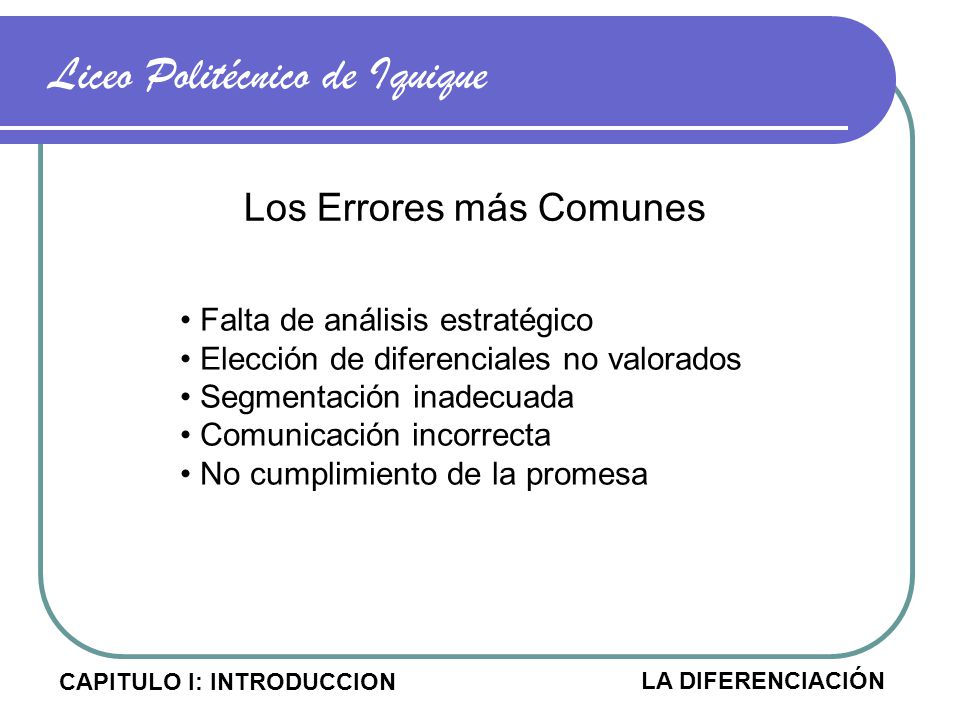 Liceo Politécnico de Iquique

Los Errores más Comunes

• Falta de análisis estratégico
• Elección de diferenciales no valorados
• Segmentación inadecuada
• Comunicación incorrecta
• No cumplimiento de la promesa

CAPITULO I: INTRODUCCION

LA DIFERENCIACIÓN